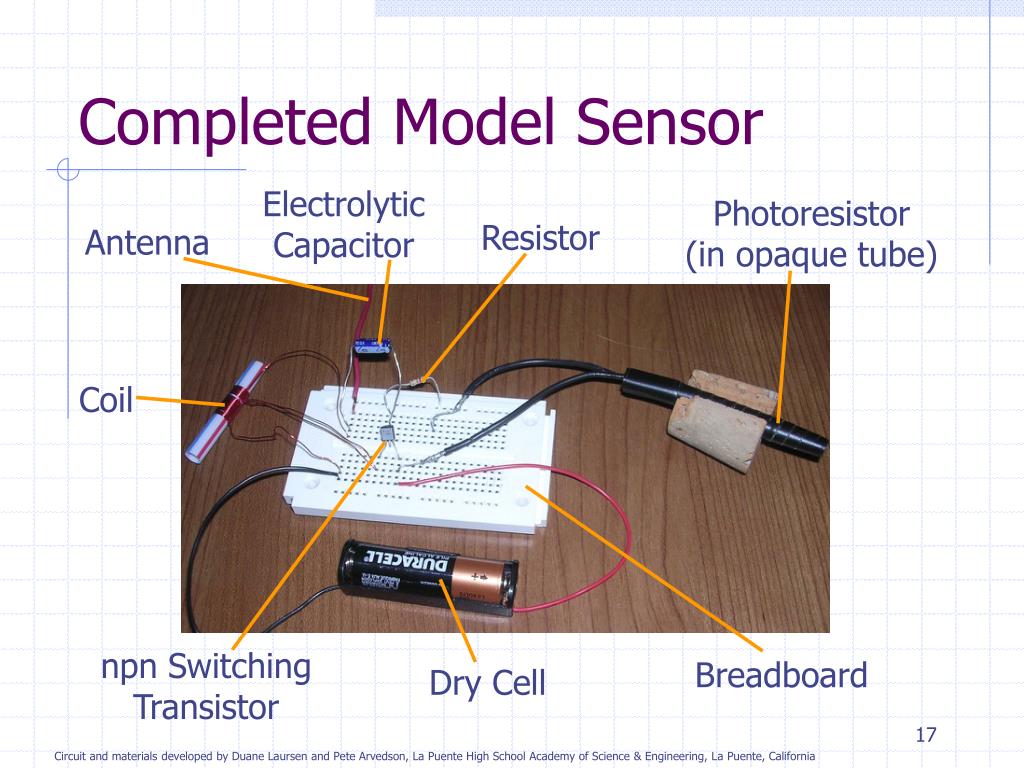 Completed Model Sensor

Antenna

Electrolytic Capacitor

Resistor

Photoresistor (in opaque tube)

Coil

DURACELL

npn Switching Transistor

Dry Cell

Breadboard

17

Circuit and materials developed by Duane Laursen and Pete Arvedson, La Puente High School Academy of Science & Engineering, La Puente, California